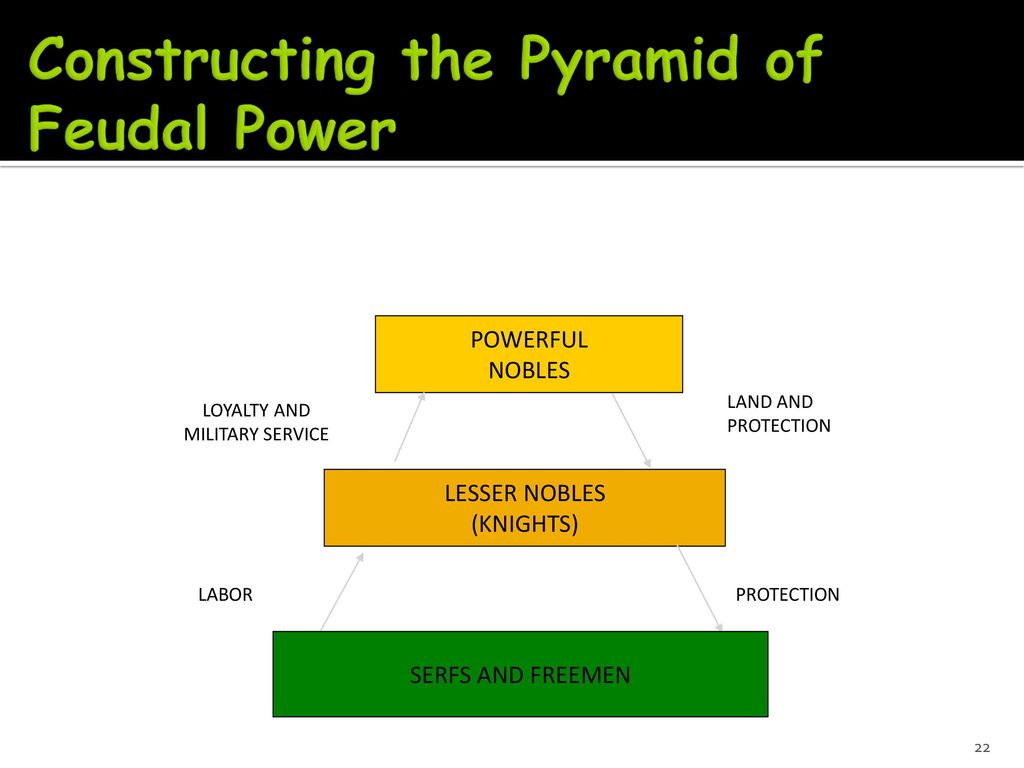 Constructing the Pyramid of Feudal Power

POWERFUL NOBLES

LOYALTY AND MILITARY SERVICE

LAND AND PROTECTION

LESSER NOBLES (KNIGHTS)

LABOR

PROTECTION

SERFS AND FREEMEN

22